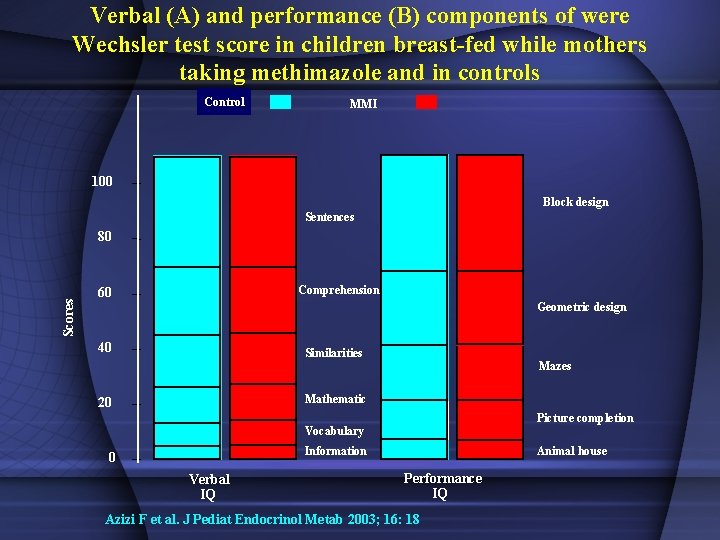 Verbal (A) and performance (B) components of were Wechsler test score in children breast-fed while mothers taking methimazole and in controls

Control MMI

Scores

100
80
60
40
20
0

Sentences
Comprehension
Similarities
Mathematic
Vocabulary
Information

Block design
Geometric design
Mazes
Picture completion
Animal house

Verbal IQ

Performance IQ

Azizi F et al. J Pediat Endocrinol Metab 2003; 16: 18